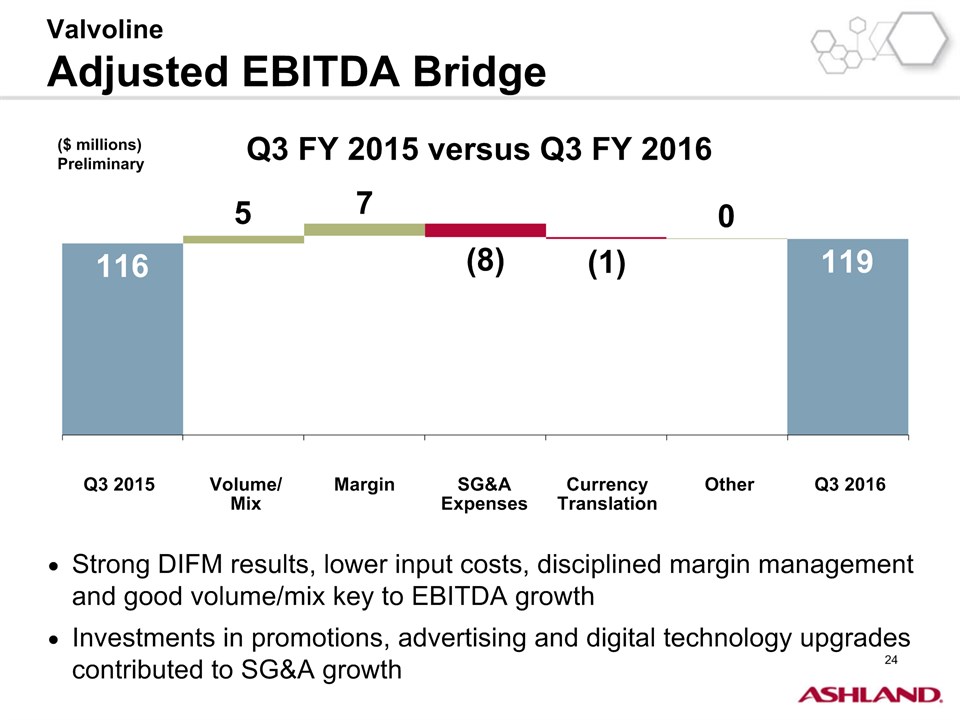 Valvoline
Adjusted EBITDA Bridge

($ millions)
Preliminary

Q3 FY 2015 versus Q3 FY 2016

116
5
7
(8)
(1)
0
119

Q3 2015
Volume/ Mix
Margin
SG&A Expenses
Currency Translation
Other
Q3 2016

• Strong DIFM results, lower input costs, disciplined margin management and good volume/mix key to EBITDA growth
• Investments in promotions, advertising and digital technology upgrades contributed to SG&A growth

24

ASHLAND.